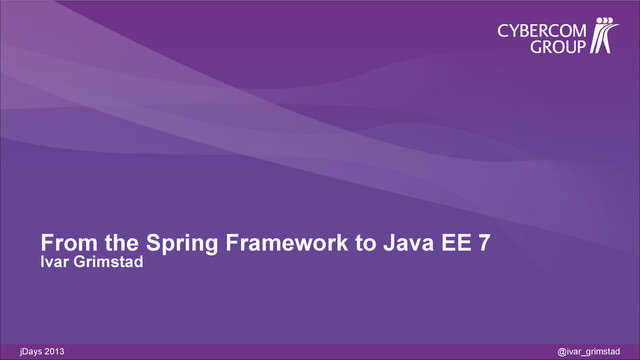 CYBERCOM GROUP

From the Spring Framework to Java EE 7
Ivar Grimstad

jDays 2013

@ivar_grimstad